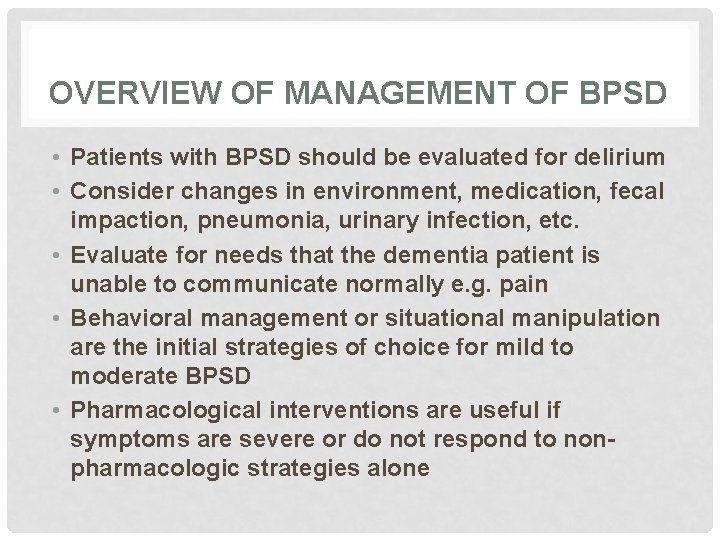 OVERVIEW OF MANAGEMENT OF BPSD

• Patients with BPSD should be evaluated for delirium
• Consider changes in environment, medication, fecal impaction, pneumonia, urinary infection, etc.
• Evaluate for needs that the dementia patient is unable to communicate normally e.g. pain
• Behavioral management or situational manipulation are the initial strategies of choice for mild to moderate BPSD
• Pharmacological interventions are useful if symptoms are severe or do not respond to non-pharmacologic strategies alone